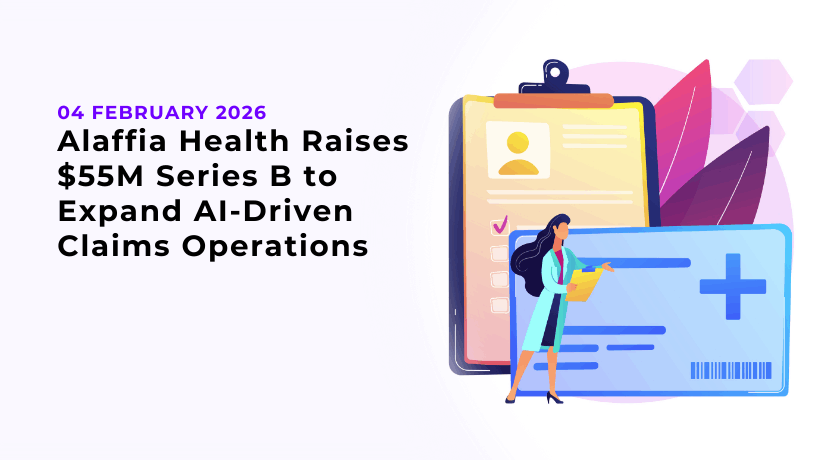 04 FEBRUARY 2026

Alaffia Health Raises $55M Series B to Expand AI-Driven Claims Operations